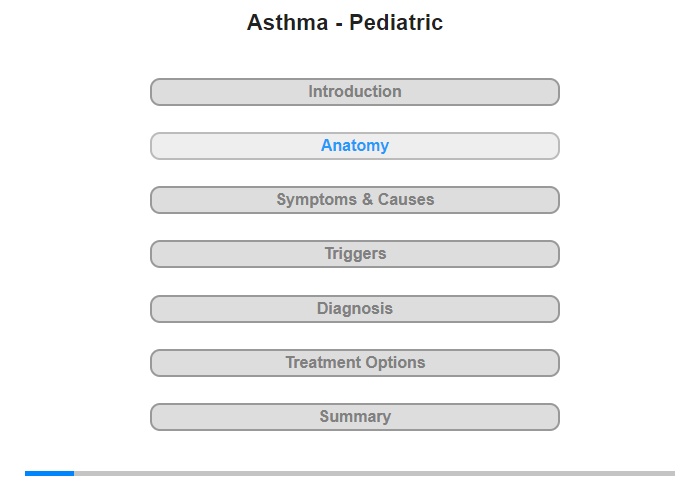 Asthma - Pediatric

Introduction

Anatomy

Symptoms & Causes

Triggers

Diagnosis

Treatment Options

Summary